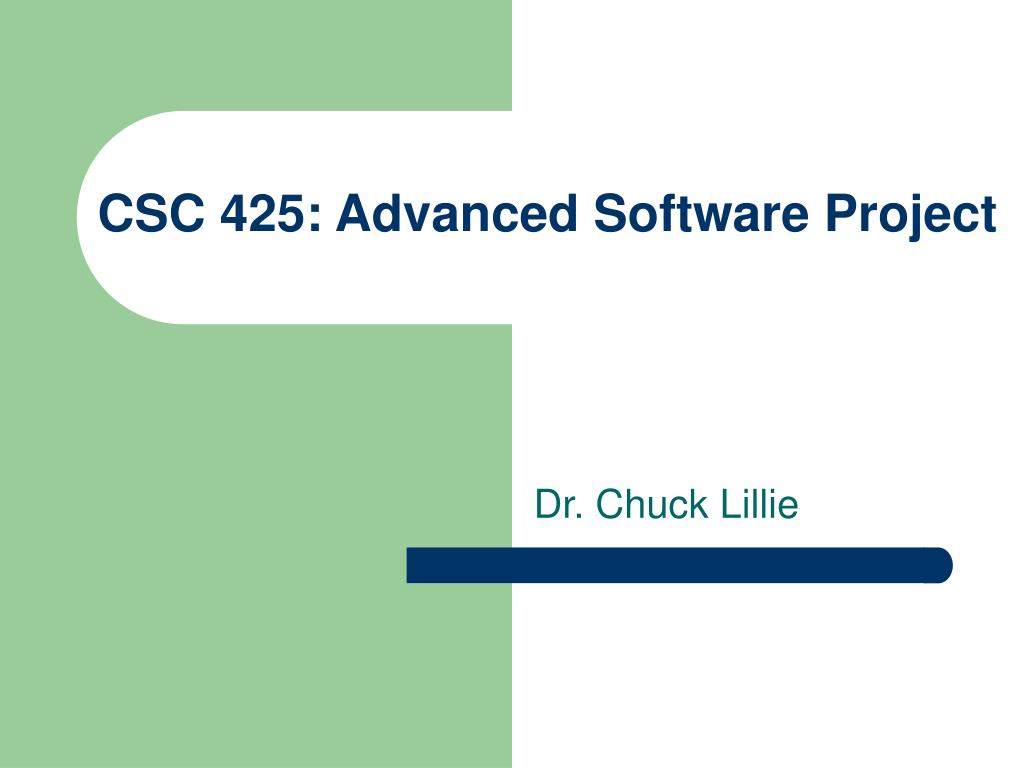 CSC 425: Advanced Software Project

Dr. Chuck Lillie